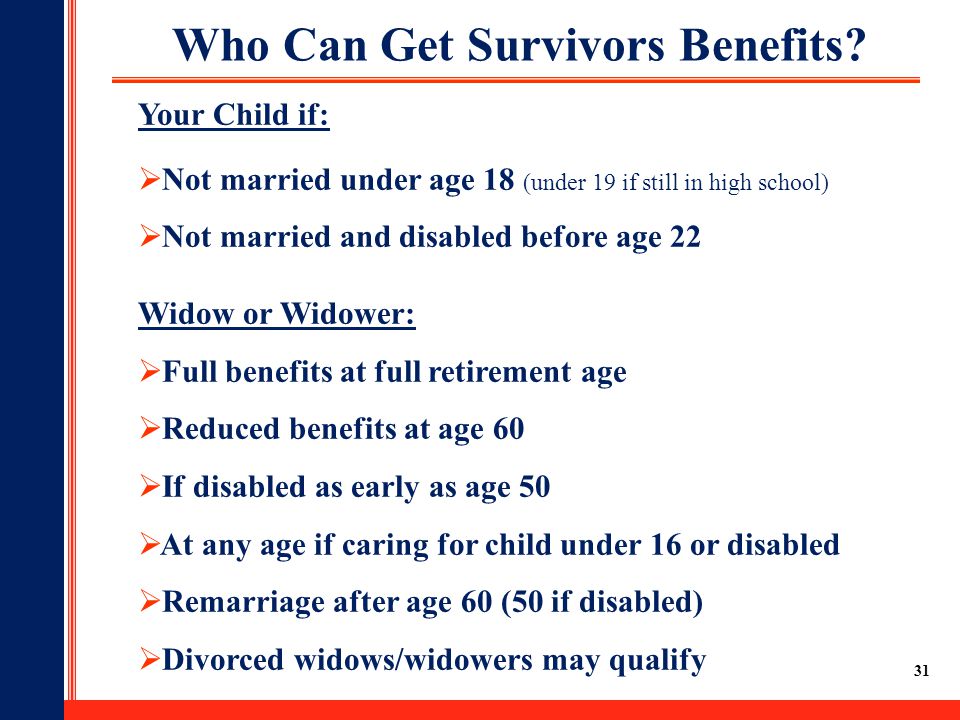 Who Can Get Survivors Benefits?

Your Child if:

➢Not married under age 18 (under 19 if still in high school)

➢Not married and disabled before age 22

Widow or Widower:

➢Full benefits at full retirement age

➢Reduced benefits at age 60

➢If disabled as early as age 50

➢At any age if caring for child under 16 or disabled

➢Remarriage after age 60 (50 if disabled)

➢Divorced widows/widowers may qualify

31